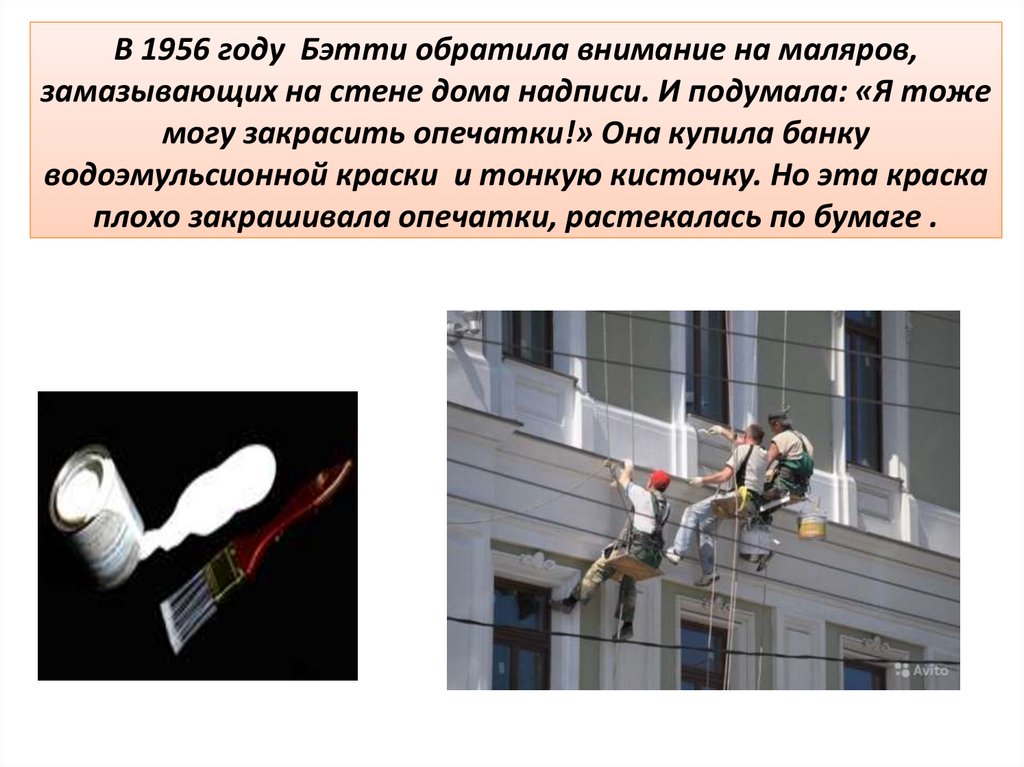 В 1956 году Бэтти обратила внимание на маляров, замазывающих на стене дома надписи. И подумала: «Я тоже могу закрасить опечатки!» Она купила банку водоэмульсионной краски и тонкую кисточку. Но эта краска плохо закрашивала опечатки, растекалась по бумаге .

Avito